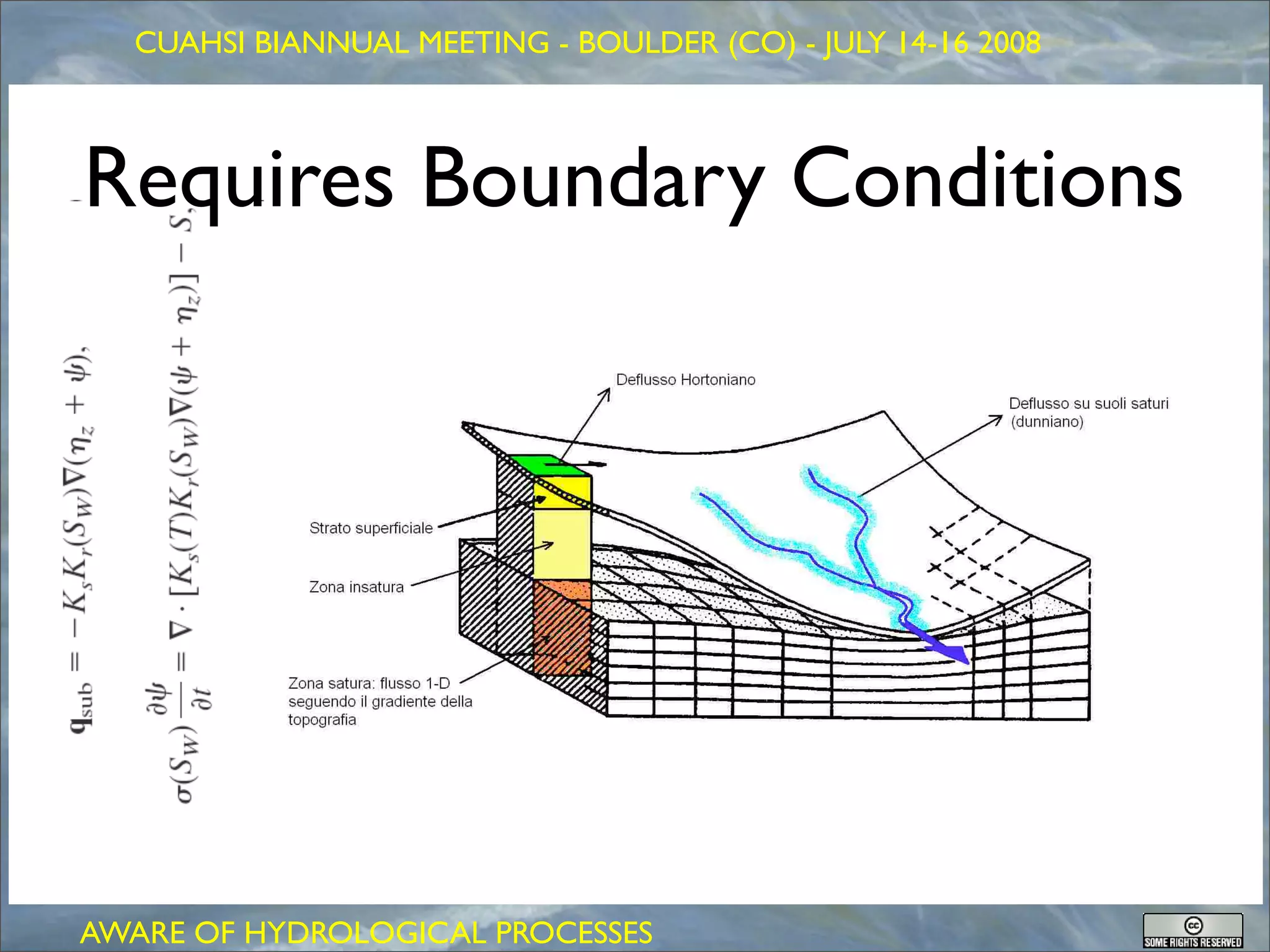 CUAHSI BIANNUAL MEETING - BOULDER (CO) - JULY 14-16 2008

Requires Boundary Conditions

$\mathbf{q}_{\text{sub}} = -K_s K_r(S_W)\nabla(\eta_z + \psi),$

$\sigma(S_W)\frac{\partial \psi}{\partial t} = \nabla \cdot [K_s(T)K_r(S_W)\nabla(\psi + \eta_z)] - S,$

Deflusso Hortoniano

Deflusso su suoli saturi (dunniano)

Strato superficiale

Zona insatura

Zona satura: flusso 1-D seguendo il gradiente della topografia

AWARE OF HYDROLOGICAL PROCESSES

SOME RIGHTS RESERVED